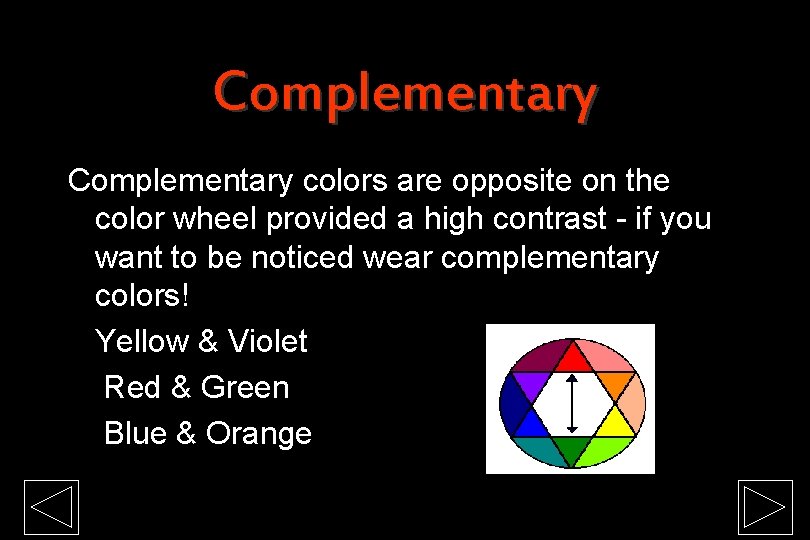 Complementary

Complementary colors are opposite on the color wheel provided a high contrast - if you want to be noticed wear complementary colors!

Yellow & Violet

Red & Green

Blue & Orange